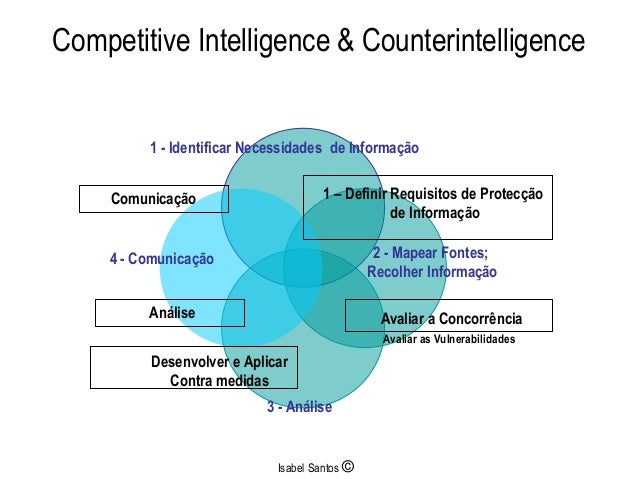 Competitive Intelligence & Counterintelligence

1 - Identificar Necessidades de Informação

Comunicação

1 – Definir Requisitos de Protecção de Informação

4 - Comunicação

2 - Mapear Fontes; Recolher Informação

Análise

Avaliar a Concorrência

Avaliar as Vulnerabilidades

Desenvolver e Aplicar Contra medidas

3 - Análise

Isabel Santos ©